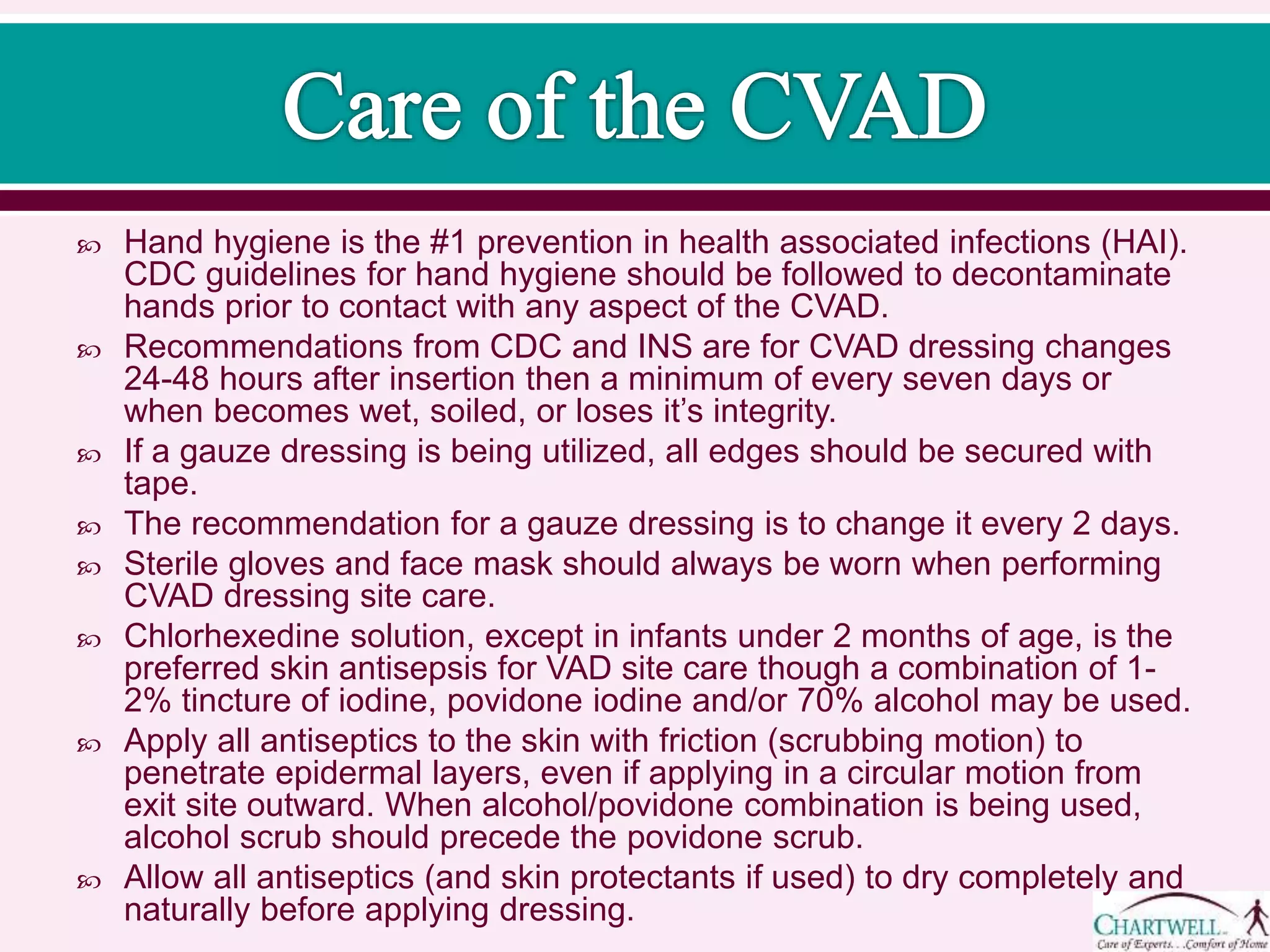 Care of the CVAD

Hand hygiene is the #1 prevention in health associated infections (HAI). CDC guidelines for hand hygiene should be followed to decontaminate hands prior to contact with any aspect of the CVAD.

Recommendations from CDC and INS are for CVAD dressing changes 24-48 hours after insertion then a minimum of every seven days or when becomes wet, soiled, or loses it's integrity.

If a gauze dressing is being utilized, all edges should be secured with tape.

The recommendation for a gauze dressing is to change it every 2 days.

Sterile gloves and face mask should always be worn when performing CVAD dressing site care.

Chlorhexedine solution, except in infants under 2 months of age, is the preferred skin antisepsis for VAD site care though a combination of 1-2% tincture of iodine, povidone iodine and/or 70% alcohol may be used.

Apply all antiseptics to the skin with friction (scrubbing motion) to penetrate epidermal layers, even if applying in a circular motion from exit site outward. When alcohol/povidone combination is being used, alcohol scrub should precede the povidone scrub.

Allow all antiseptics (and skin protectants if used) to dry completely and naturally before applying dressing.

CHARTWELL
Care of Experts. . .Comfort of Home